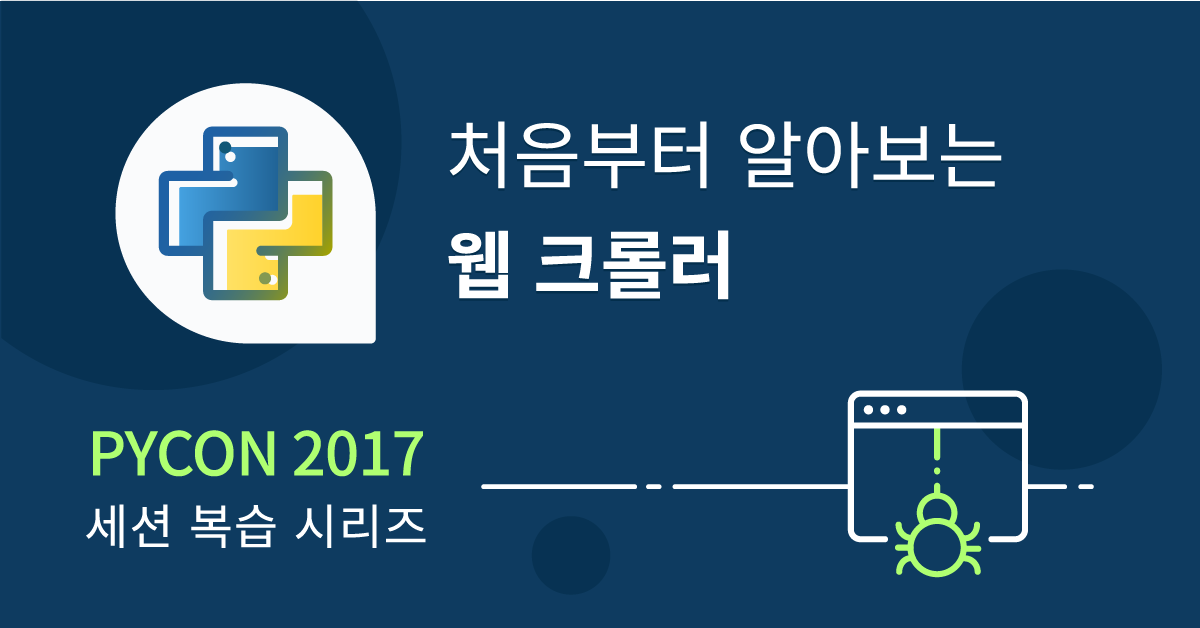 처음부터 알아보는
웹 크롤러

PYCON 2017
세션 복습 시리즈